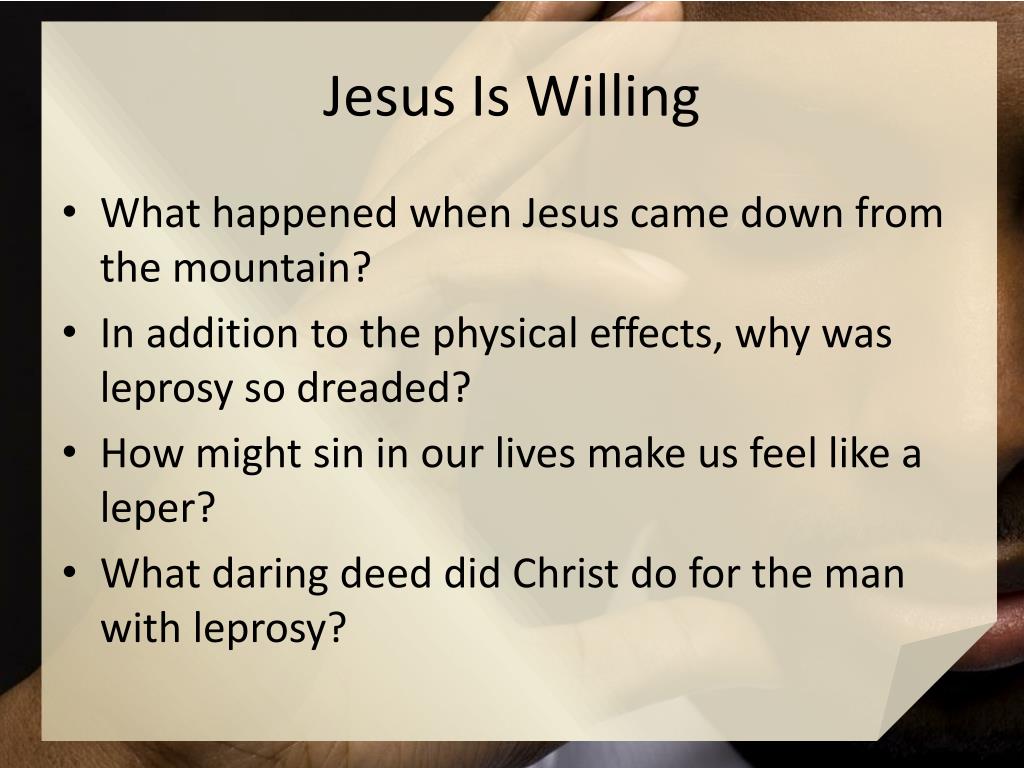 Jesus Is Willing

• What happened when Jesus came down from the mountain?
• In addition to the physical effects, why was leprosy so dreaded?
• How might sin in our lives make us feel like a leper?
• What daring deed did Christ do for the man with leprosy?